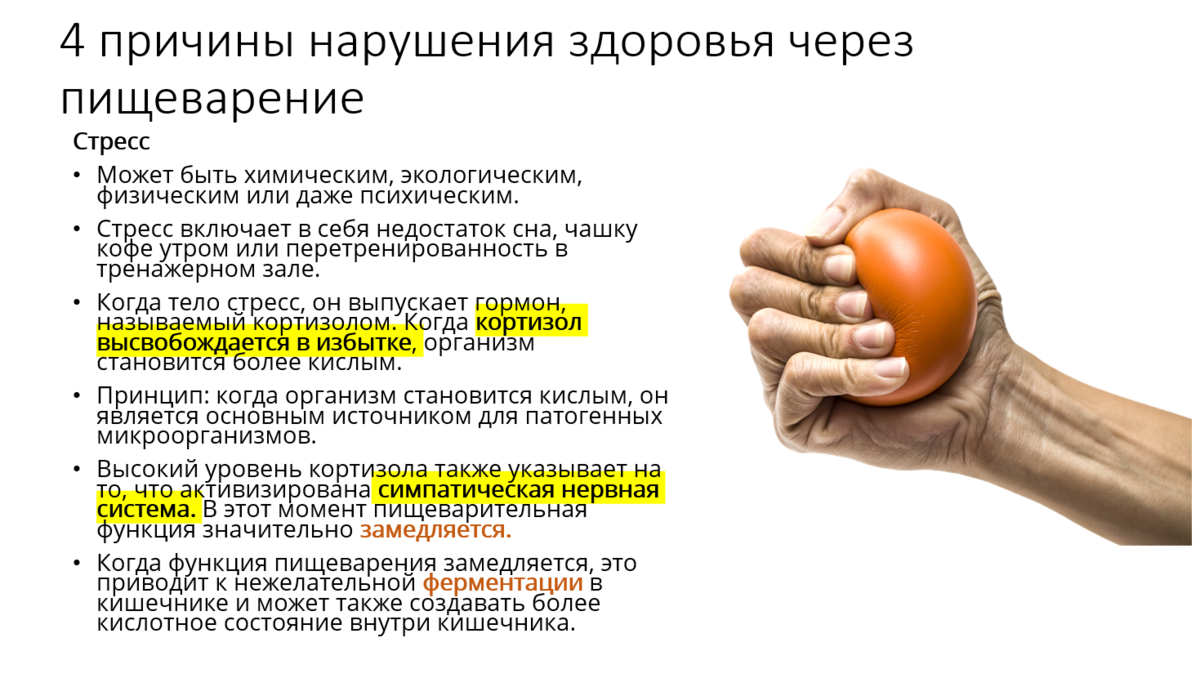 4 причины нарушения здоровья через пищеварение

Стресс

• Может быть химическим, экологическим, физическим или даже психическим.

• Стресс включает в себя недостаток сна, чашку кофе утром или перетренированность в тренажерном зале.

• Когда тело стресс, он выпускает гормон, называемый кортизолом. Когда кортизол высвобождается в избытке, организм становится более кислым.

• Принцип: когда организм становится кислым, он является основным источником для патогенных микроорганизмов.

• Высокий уровень кортизола также указывает на то, что активизирована симпатическая нервная система. В этот момент пищеварительная функция значительно замедляется.

• Когда функция пищеварения замедляется, это приводит к нежелательной ферментации в кишечнике и может также создавать более кислотное состояние внутри кишечника.